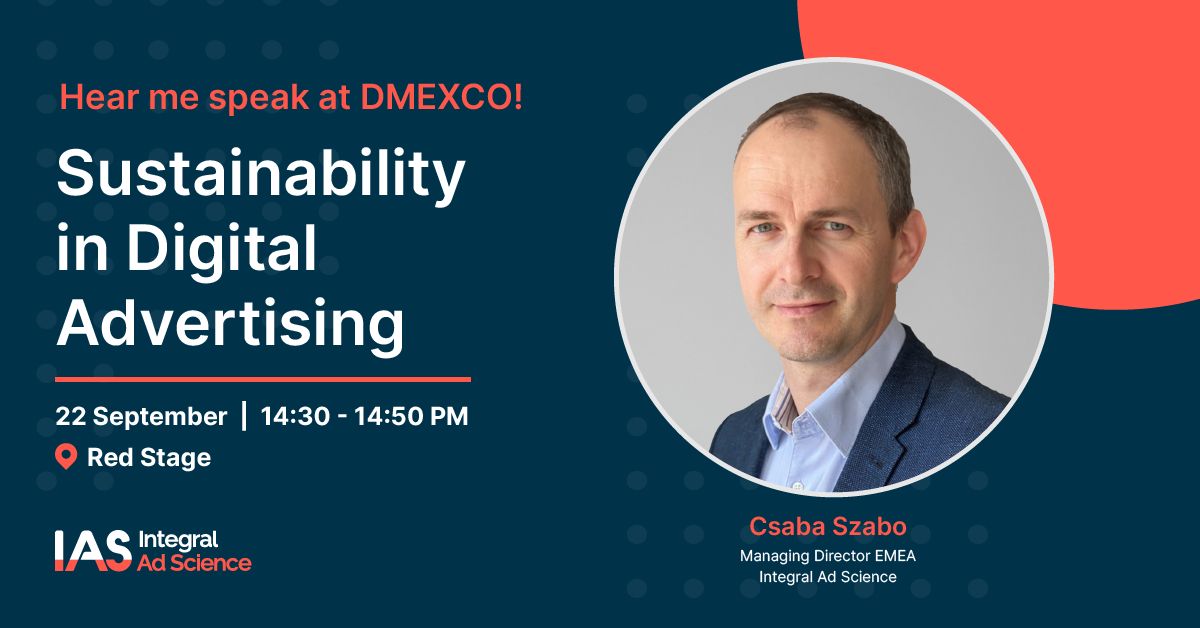 Hear me speak at DMEXCO!

Sustainability in Digital Advertising

22 September | 14:30 - 14:50 PM

Red Stage

IAS Integral Ad Science

Csaba Szabo
Managing Director EMEA
Integral Ad Science